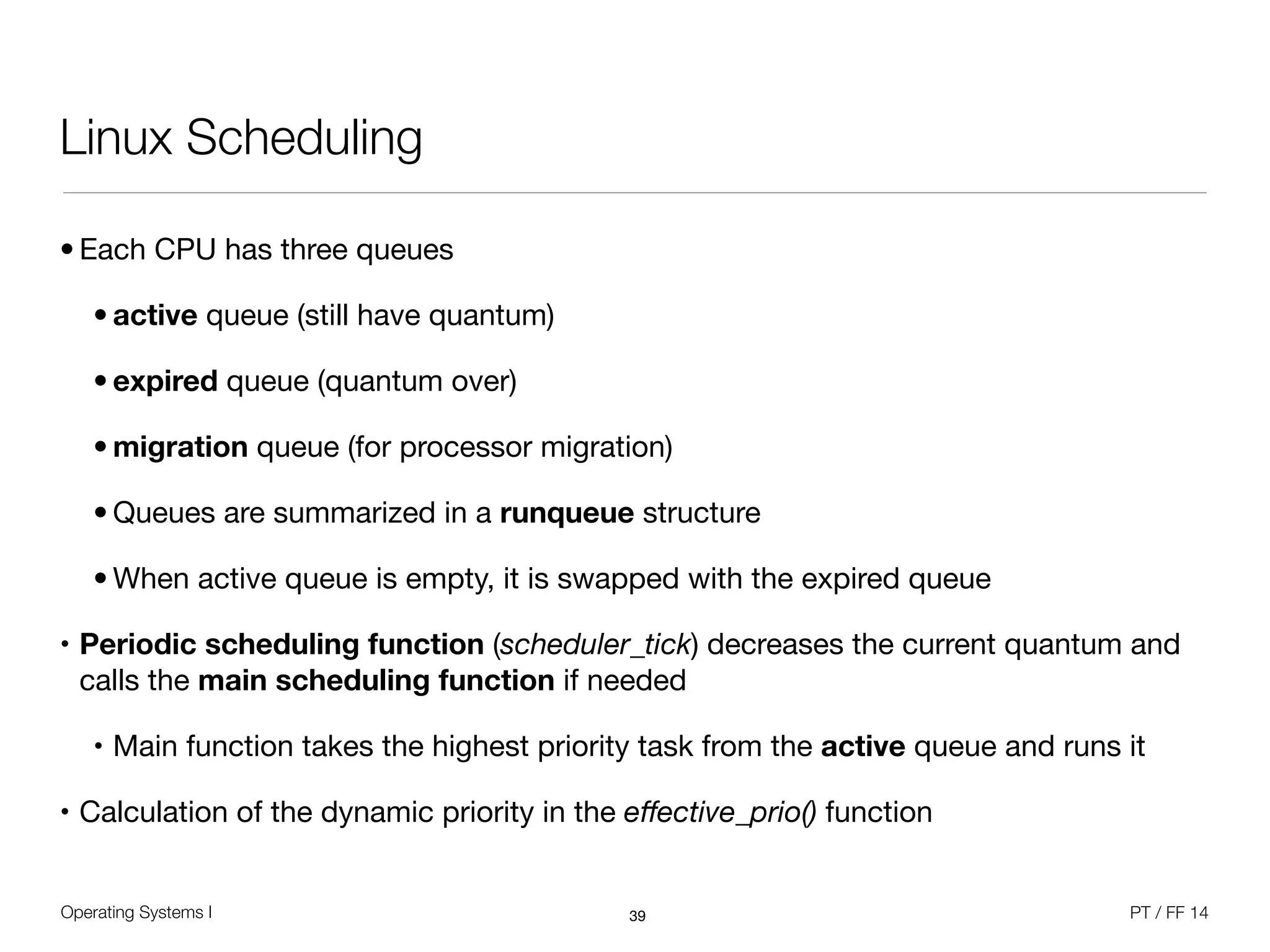 Linux Scheduling

• Each CPU has three queues

• active queue (still have quantum)

• expired queue (quantum over)

• migration queue (for processor migration)

• Queues are summarized in a runqueue structure

• When active queue is empty, it is swapped with the expired queue

• Periodic scheduling function (scheduler_tick) decreases the current quantum and calls the main scheduling function if needed

• Main function takes the highest priority task from the active queue and runs it

• Calculation of the dynamic priority in the effective_prio() function

Operating Systems I

39

PT / FF 14